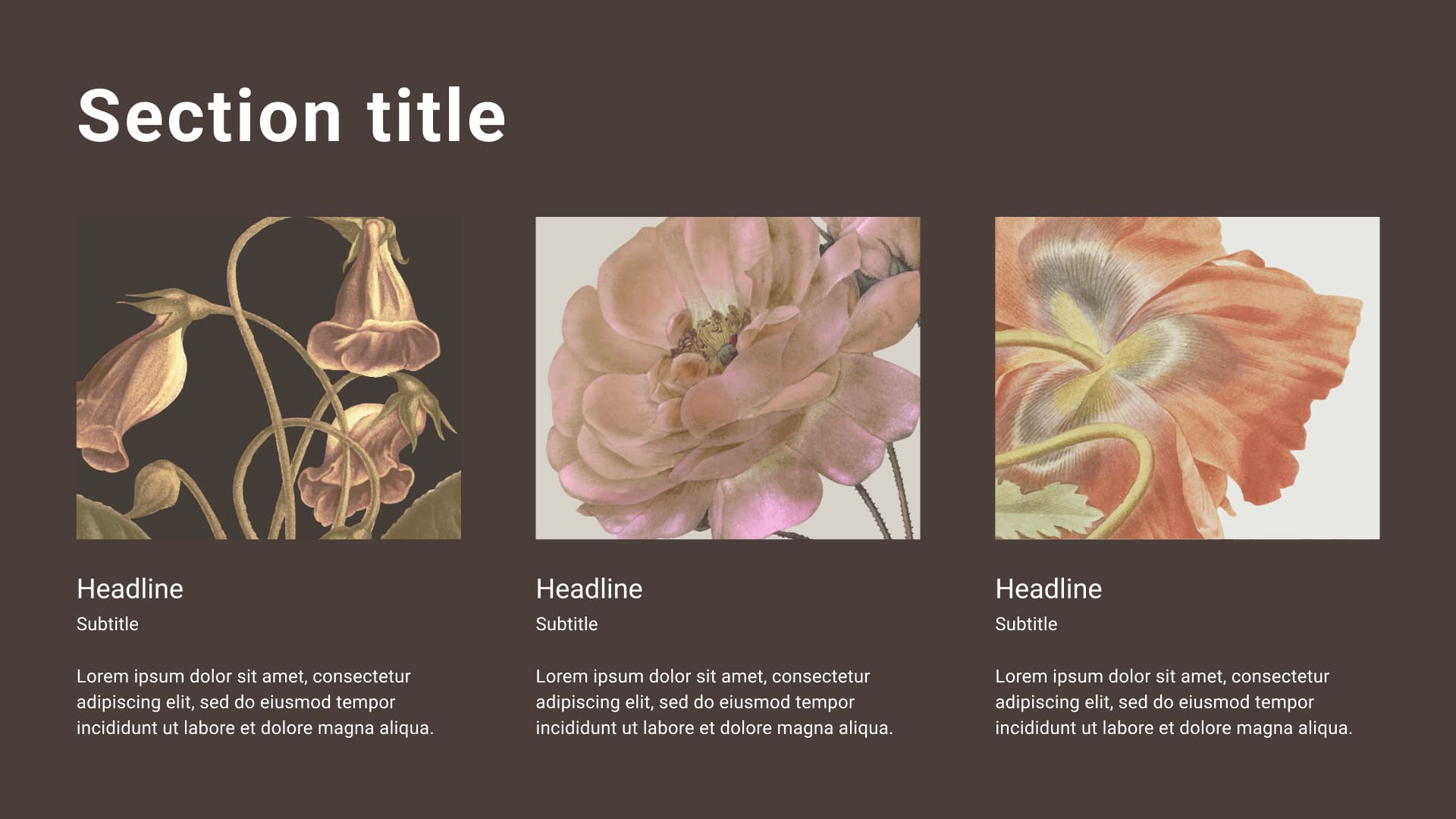 Section title

Headline

Subtitle

Lorem ipsum dolor sit amet, consectetur adipiscing elit, sed do eiusmod tempor incididunt ut labore et dolore magna aliqua.

Headline

Subtitle

Lorem ipsum dolor sit amet, consectetur adipiscing elit, sed do eiusmod tempor incididunt ut labore et dolore magna aliqua.

Headline

Subtitle

Lorem ipsum dolor sit amet, consectetur adipiscing elit, sed do eiusmod tempor incididunt ut labore et dolore magna aliqua.